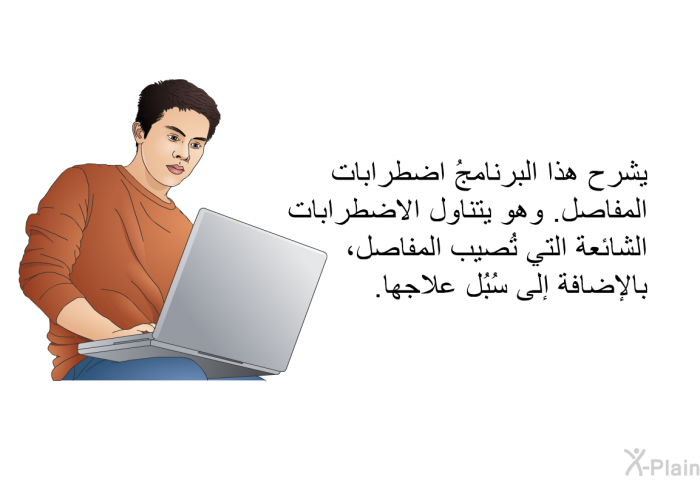 يشرح هذا البرنامجُ اضطرابات المفاصل. وهو يتناول الاضطرابات الشائعة التي تُصيب المفاصل، بالإضافة إلى سُبُل علاجها.

X-Plain